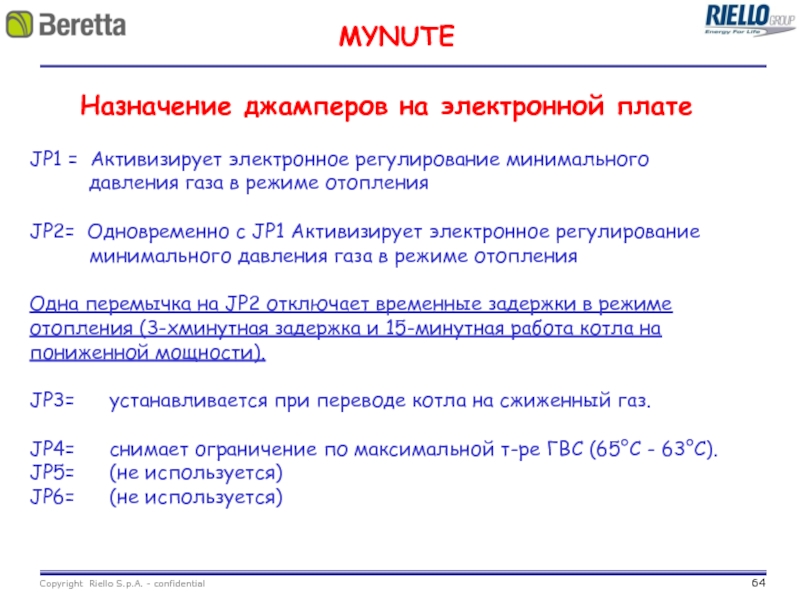 Beretta

MYNUTE

RIELLO GROUP
Energy For Life

Назначение джамперов на электронной плате

JP1 = Активизирует электронное регулирование минимального давления газа в режиме отопления

JP2= Одновременно с JP1 Активизирует электронное регулирование минимального давления газа в режиме отопления

Одна перемычка на JP2 отключает временные задержки в режиме отопления (3-хминутная задержка и 15-минутная работа котла на пониженной мощности).

JP3= устанавливается при переводе котла на сжиженный газ.

JP4= снимает ограничение по максимальной т-ре ГВС (65°C - 63°C).
JP5= (не используется)
JP6= (не используется)

Copyright Riello S.p.A. - confidential

64